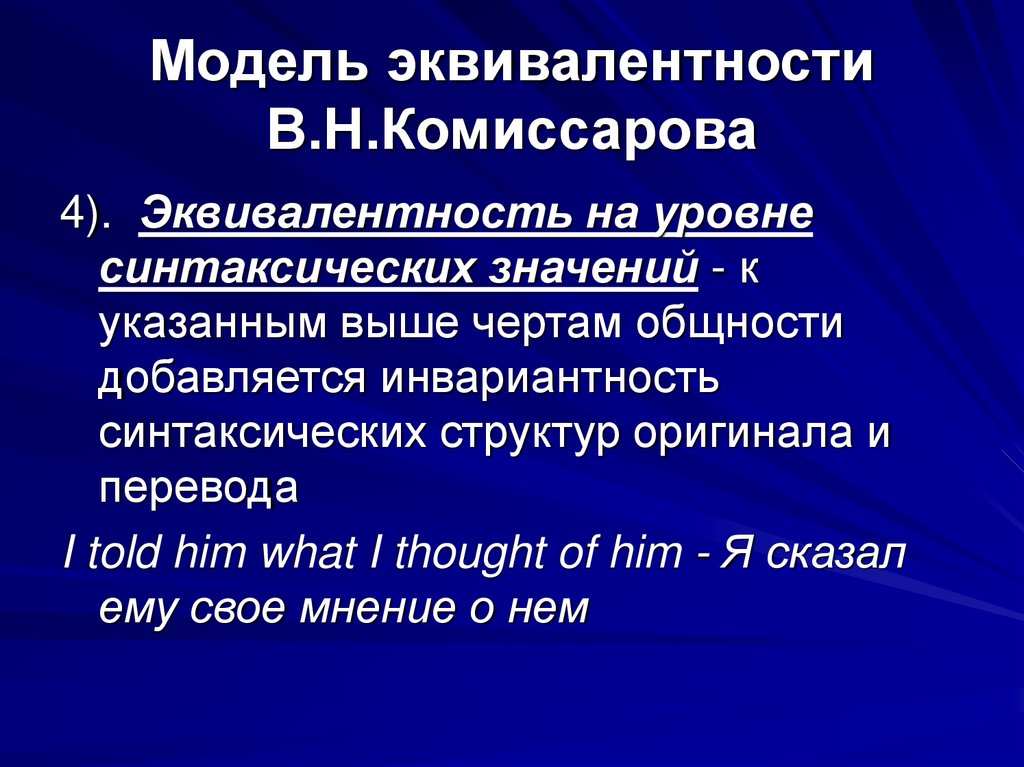 Модель эквивалентности В.Н.Комиссарова

4). Эквивалентность на уровне синтаксических значений - к указанным выше чертам общности добавляется инвариантность синтаксических структур оригинала и перевода

I told him what I thought of him - Я сказал ему свое мнение о нем